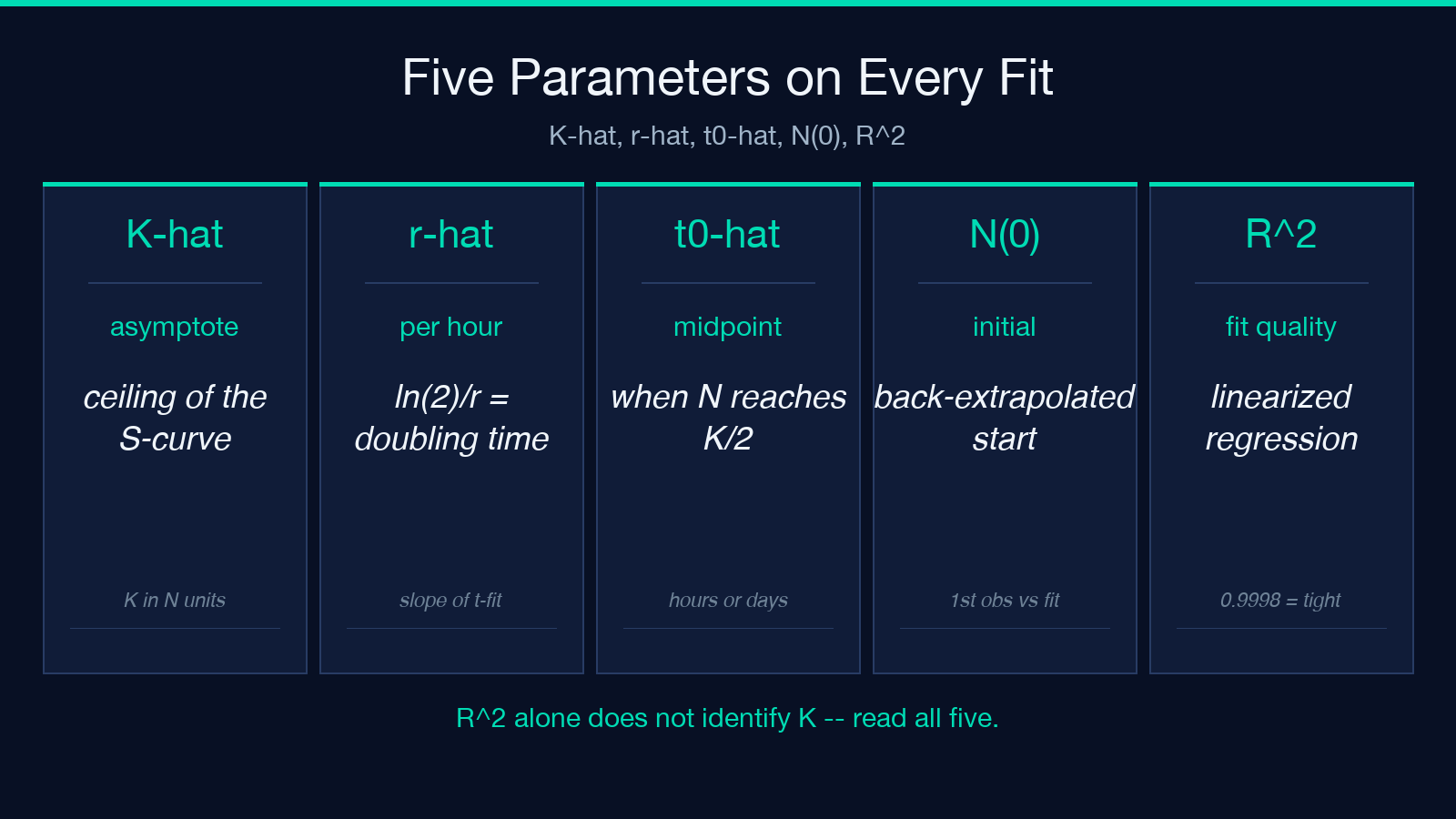 Five Parameters on Every Fit

K-hat, r-hat, t0-hat, N(0), R^2

K-hat

asymptote

ceiling of the S-curve

K in N units

r-hat

per hour

ln(2)/r = doubling time

slope of t-fit

t0-hat

midpoint

when N reaches K/2

hours or days

N(0)

initial

back-extrapolated start

1st obs vs fit

R^2

fit quality

linearized regression

0.9998 = tight

R^2 alone does not identify K -- read all five.